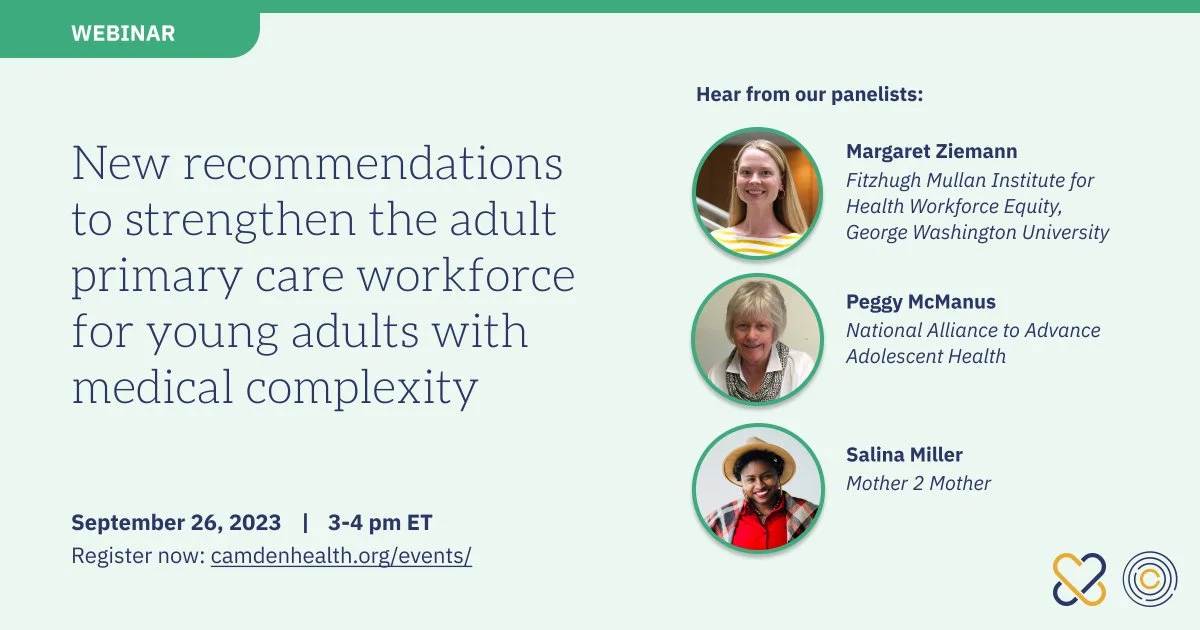 WEBINAR

New recommendations to strengthen the adult primary care workforce for young adults with medical complexity

September 26, 2023 | 3-4 pm ET
Register now: camdenhealth.org/events/

Hear from our panelists:

Margaret Ziemann
Fitzhugh Mullan Institute for Health Workforce Equity, George Washington University

Peggy McManus
National Alliance to Advance Adolescent Health

Salina Miller
Mother 2 Mother